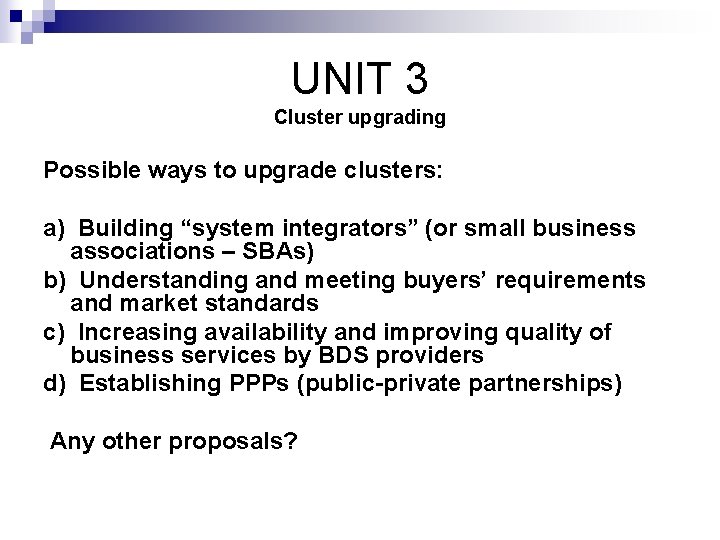 UNIT 3
Cluster upgrading

Possible ways to upgrade clusters:

a) Building “system integrators” (or small business associations – SBAs)
b) Understanding and meeting buyers’ requirements and market standards
c) Increasing availability and improving quality of business services by BDS providers
d) Establishing PPPs (public-private partnerships)

Any other proposals?